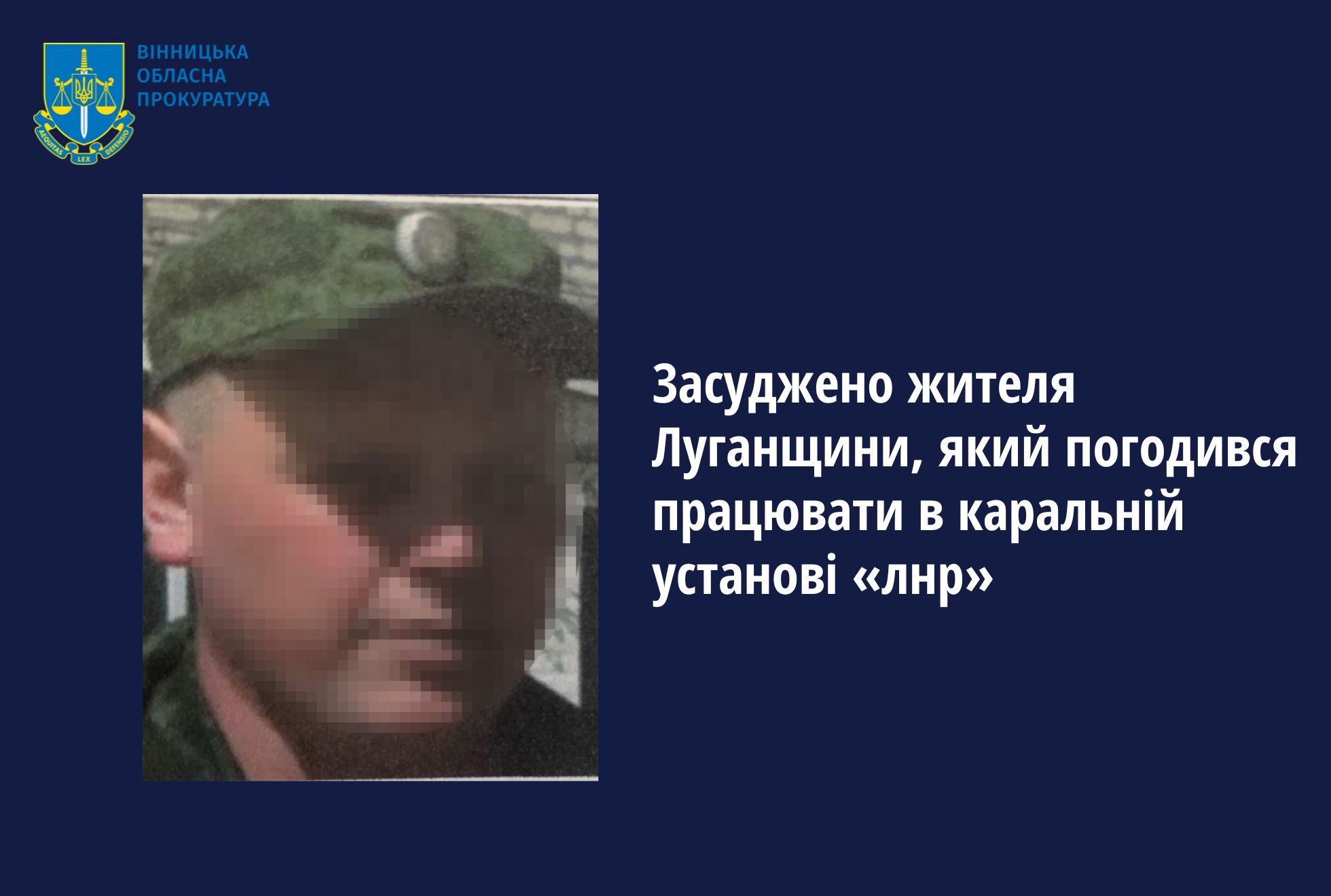 AEQUITAS LEX DEFENSIO

ВІННИЦЬКА
ОБЛАСНА
ПРОКУРАТУРА

Засуджено жителя Луганщини, який погодився працювати в каральній установі «лнр»